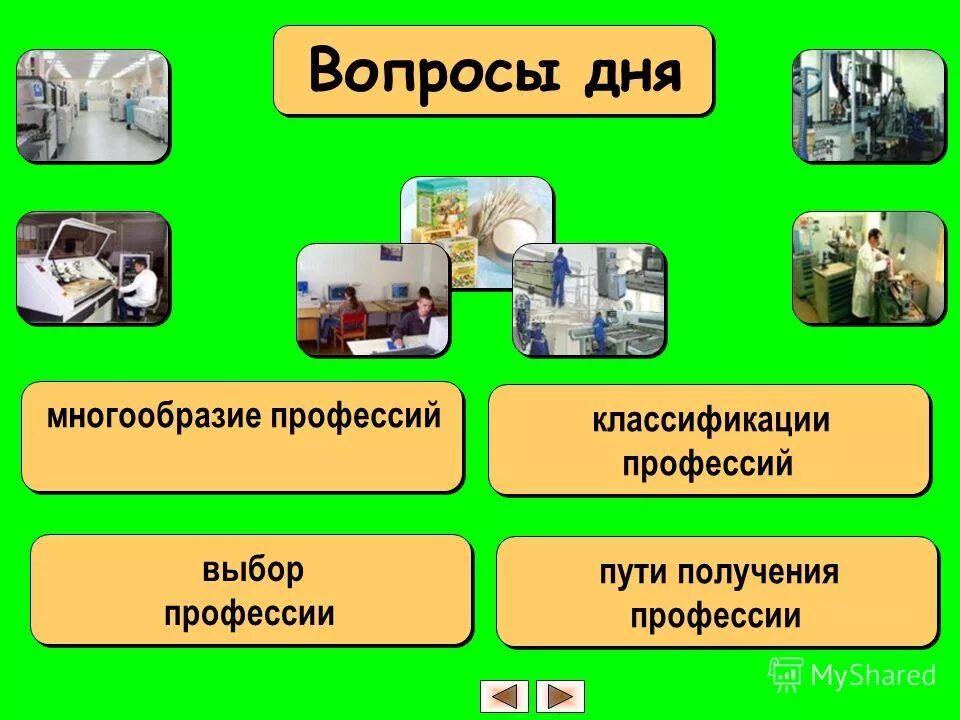 Вопросы дня

многообразие профессий

классификации профессий

выбор профессии

пути получения профессии

MyShared